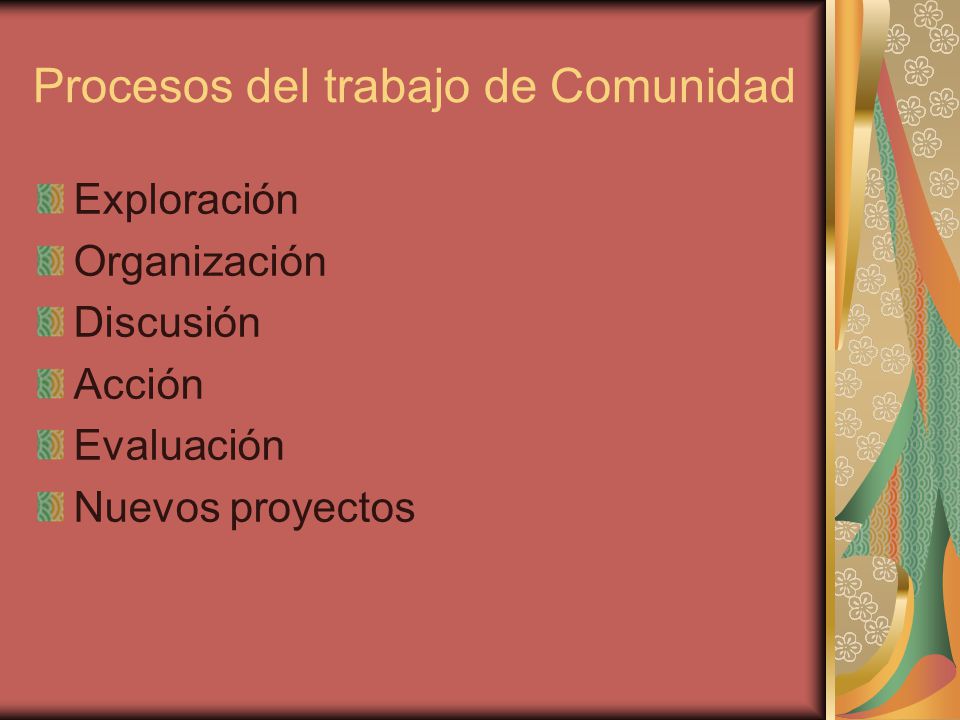 Procesos del trabajo de Comunidad

Exploración
Organización
Discusión
Acción
Evaluación
Nuevos proyectos